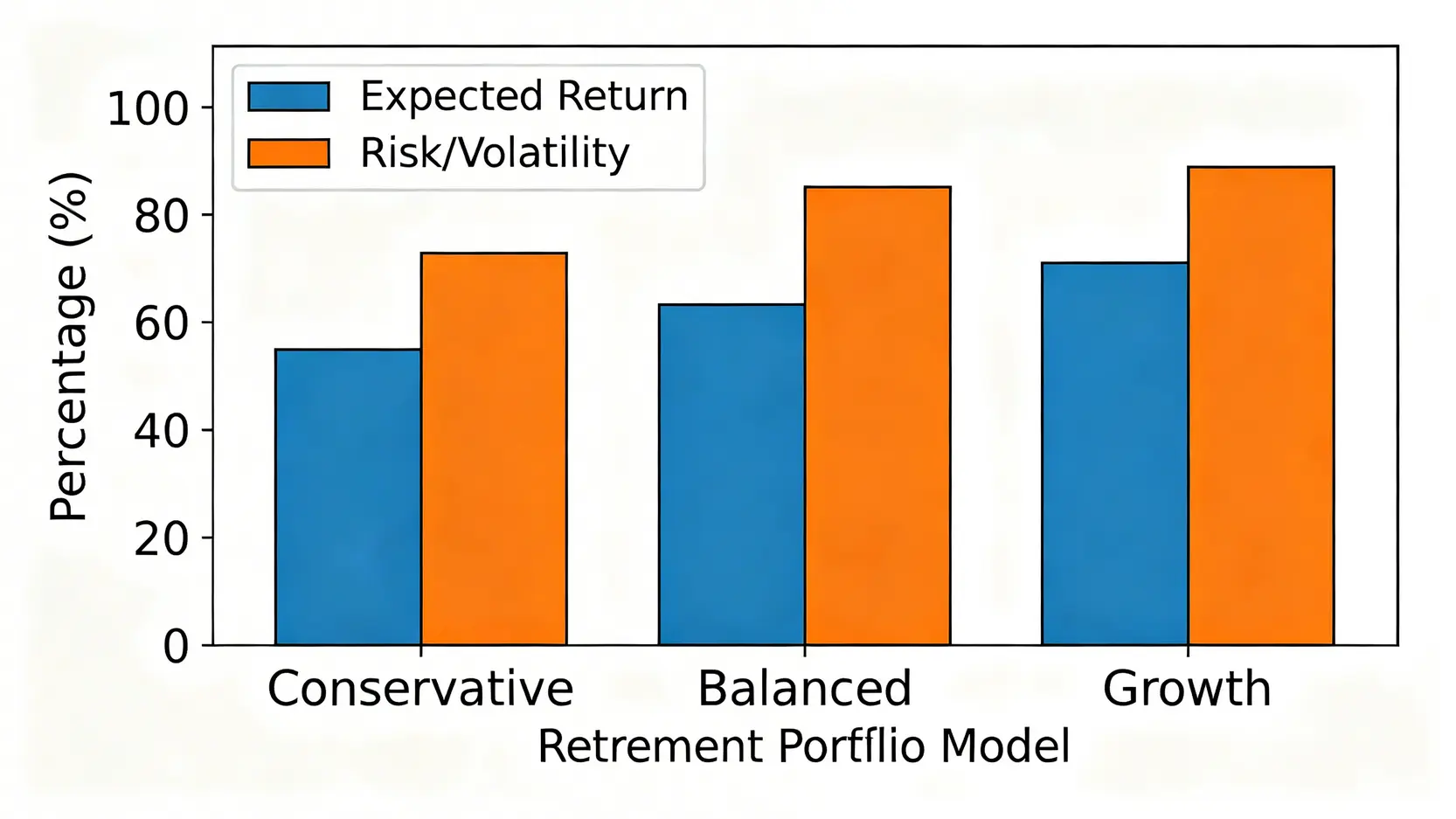 Expected Return
Risk/Volatility

Percentage (%)

100
80
60
40
20
0

Conservative
Balanced
Growth

Retrement Porfflio Model